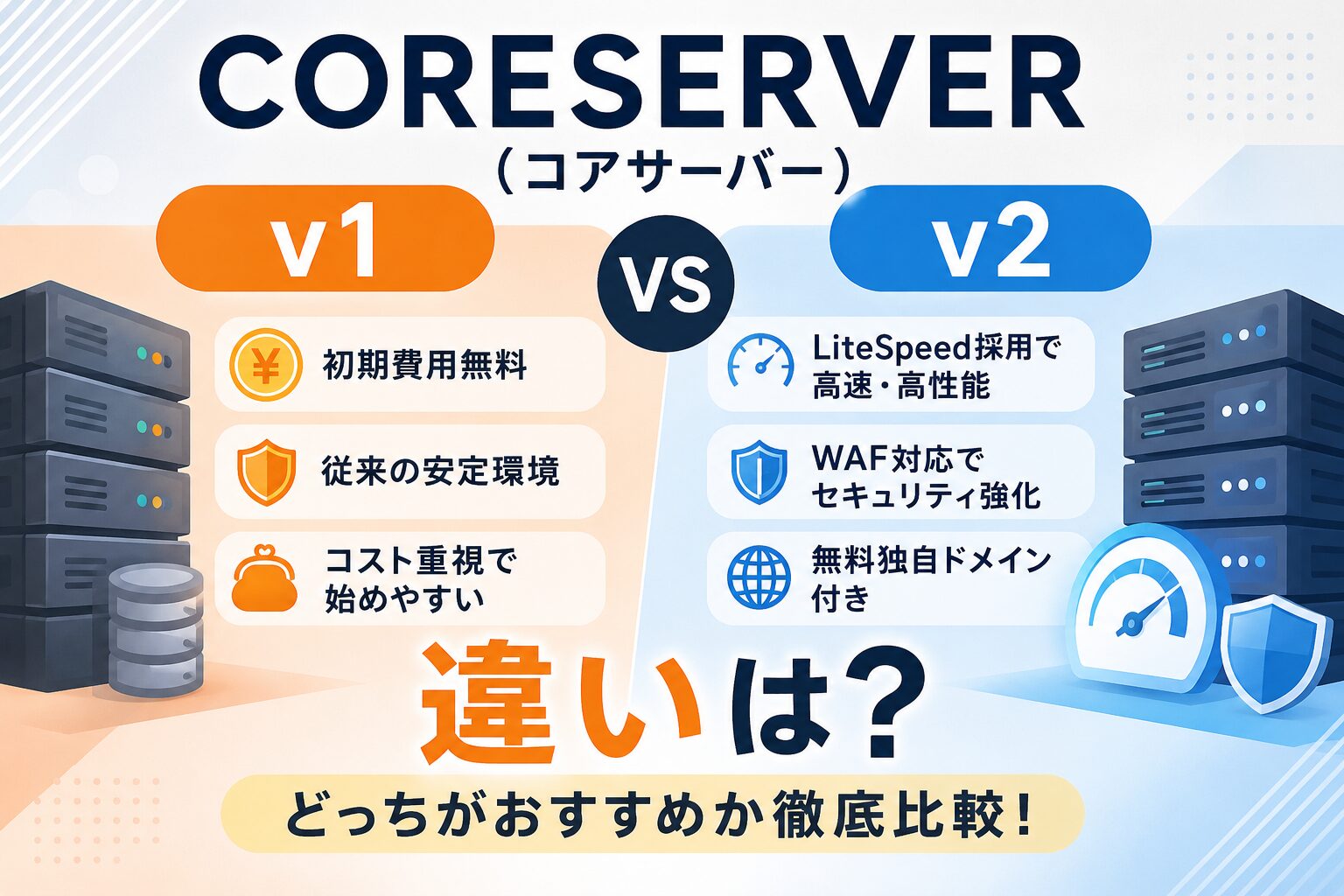 CORESERVER
（コアサーバー）

v1

VS

v2

¥

初期費用無料

従来の安定環境

コスト重視で始めやすい

LiteSpeed採用で高速・高性能

WAF対応でセキュリティ強化

無料独自ドメイン付き

違いは？

どっちがおすすめか徹底比較！